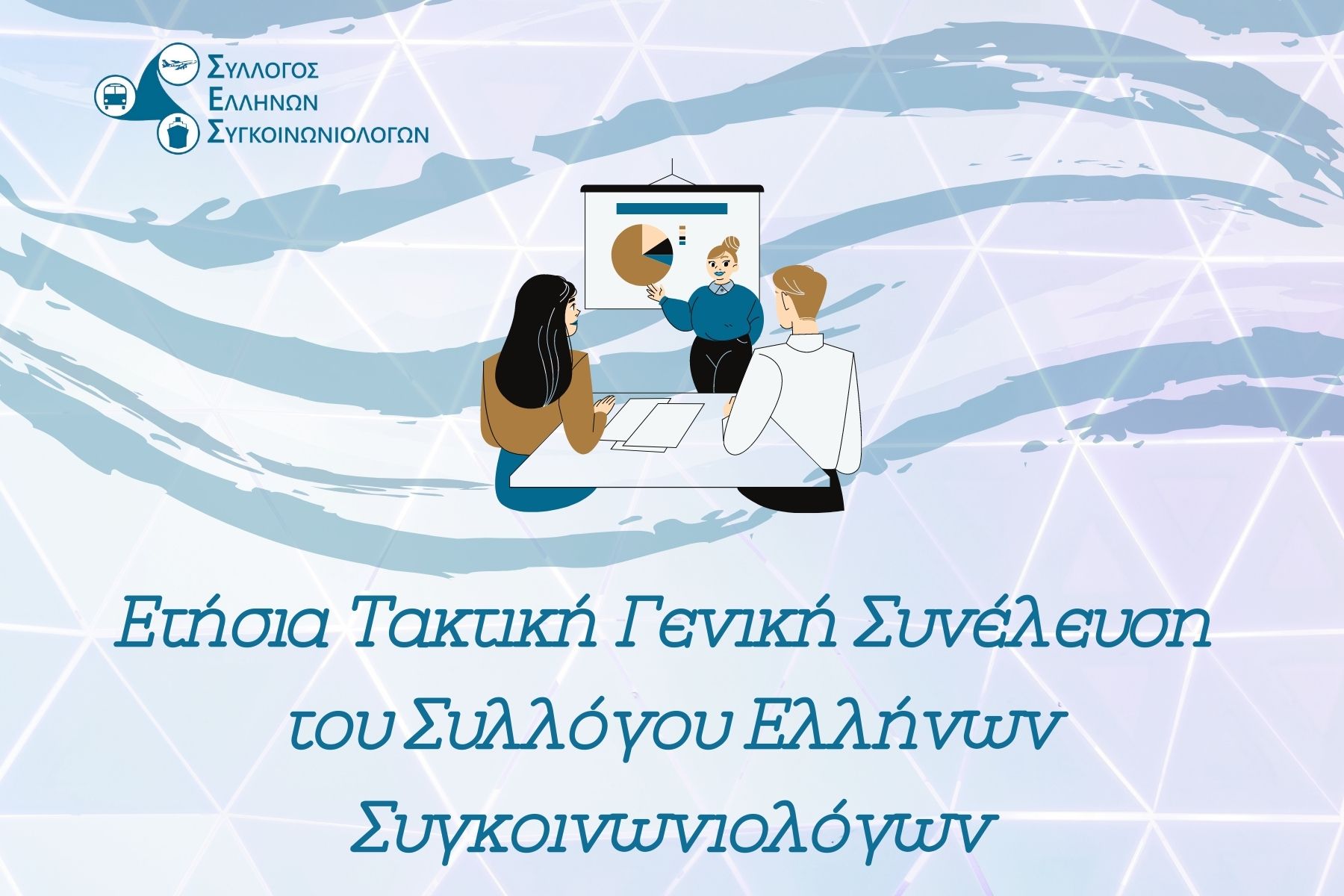 ΣΥΛΛΟΓΟΣ
ΕΛΛΗΝΩΝ
ΣΥΓΚΟΙΝΩΝΙΟΛΟΓΩΝ

Ετήσια Τακτική Γενική Συνέλευση του Συλλόγου Ελλήνων Συγκοινωνιολόγων